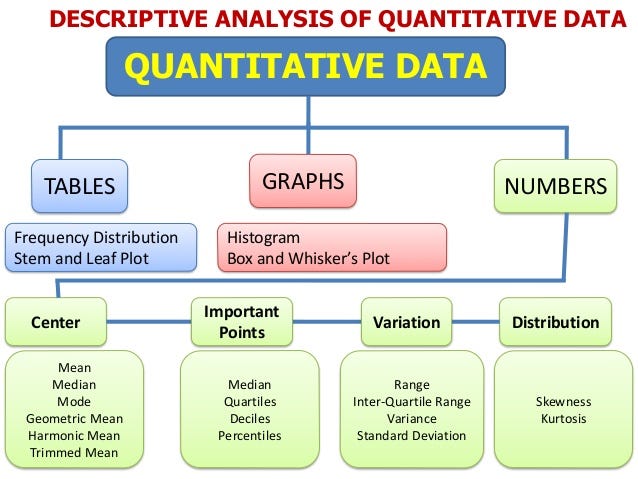 DESCRIPTIVE ANALYSIS OF QUANTITATIVE DATA

QUANTITATIVE DATA

TABLES

GRAPHS

NUMBERS

Frequency Distribution
Stem and Leaf Plot

Histogram
Box and Whisker's Plot

Center

Important Points

Variation

Distribution

Mean
Median
Mode
Geometric Mean
Harmonic Mean
Trimmed Mean

Median
Quartiles
Deciles
Percentiles

Range
Inter-Quartile Range
Variance
Standard Deviation

Skewness
Kurtosis